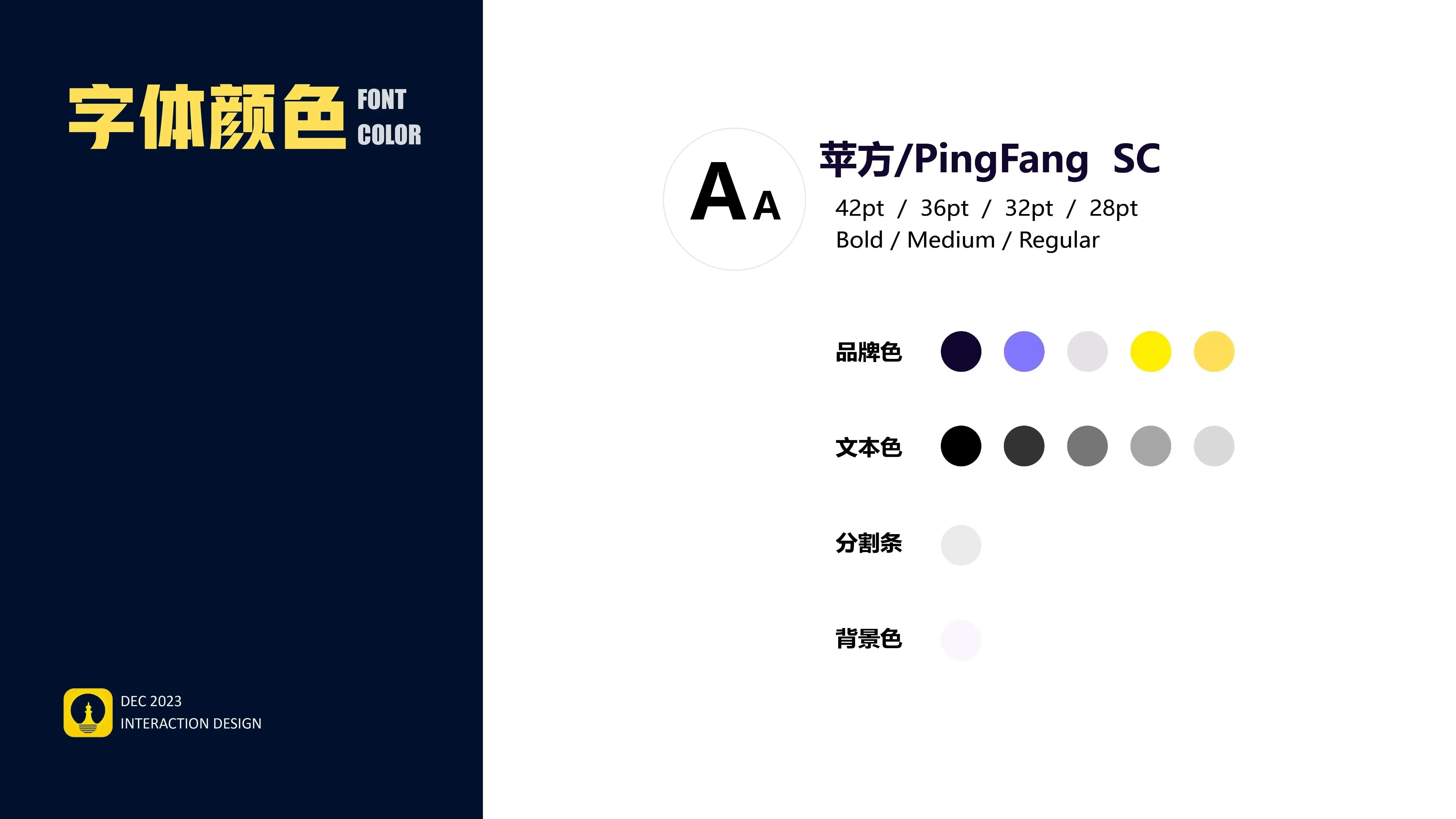 字体颜色 FONT COLOR

DEC 2023
INTERACTION DESIGN

AA

苹方/PingFang SC
42pt / 36pt / 32pt / 28pt
Bold / Medium / Regular

品牌色

文本色

分割条

背景色